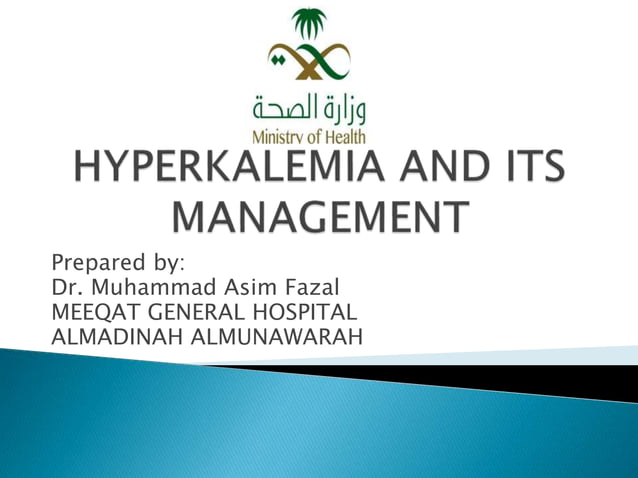 وزارة الصحة
Ministry of Health

HYPERKALEMIA AND ITS MANAGEMENT

Prepared by:
Dr. Muhammad Asim Fazal
MEEQAT GENERAL HOSPITAL
ALMADINAH ALMUNAWARAH